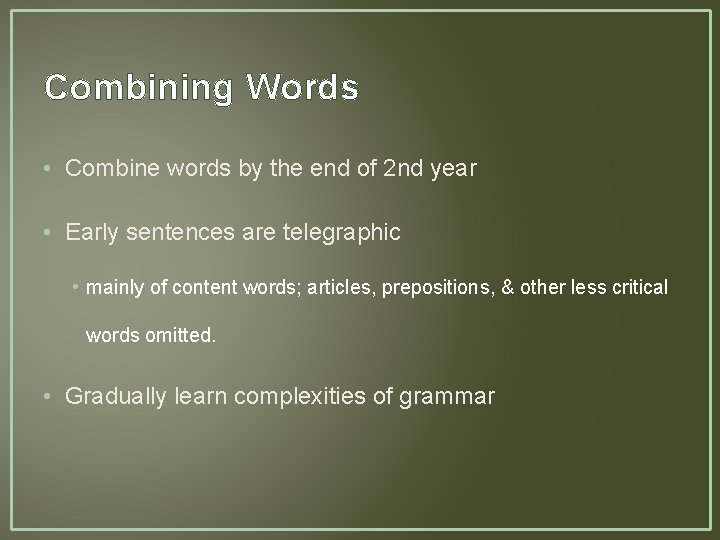 Combining Words

• Combine words by the end of 2nd year

• Early sentences are telegraphic

• mainly of content words; articles, prepositions, & other less critical words omitted.

• Gradually learn complexities of grammar